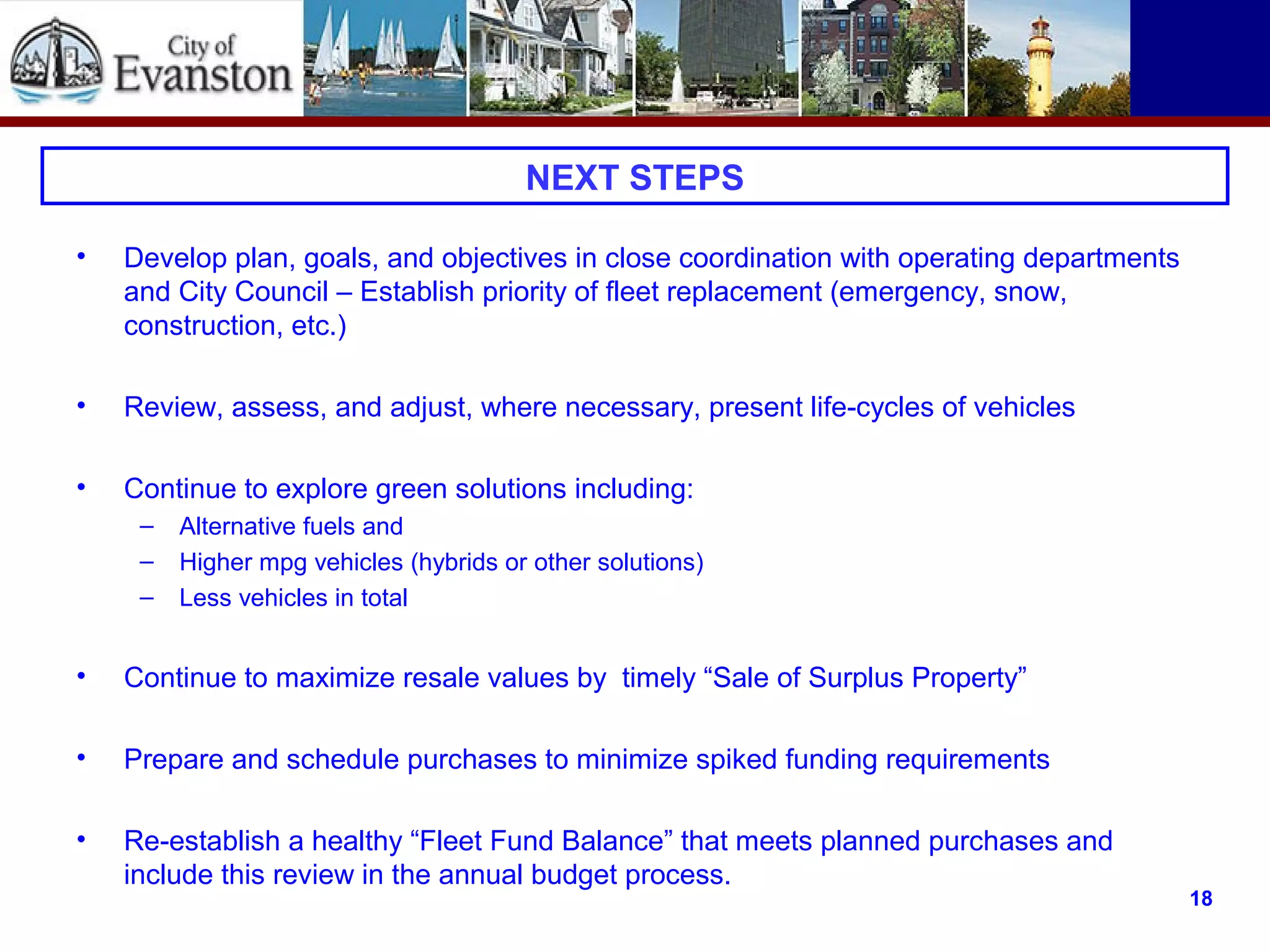 City of Evanston

NEXT STEPS

• Develop plan, goals, and objectives in close coordination with operating departments and City Council – Establish priority of fleet replacement (emergency, snow, construction, etc.)

• Review, assess, and adjust, where necessary, present life-cycles of vehicles

• Continue to explore green solutions including:
– Alternative fuels and
– Higher mpg vehicles (hybrids or other solutions)
– Less vehicles in total

• Continue to maximize resale values by timely “Sale of Surplus Property”

• Prepare and schedule purchases to minimize spiked funding requirements

• Re-establish a healthy “Fleet Fund Balance” that meets planned purchases and include this review in the annual budget process.

18